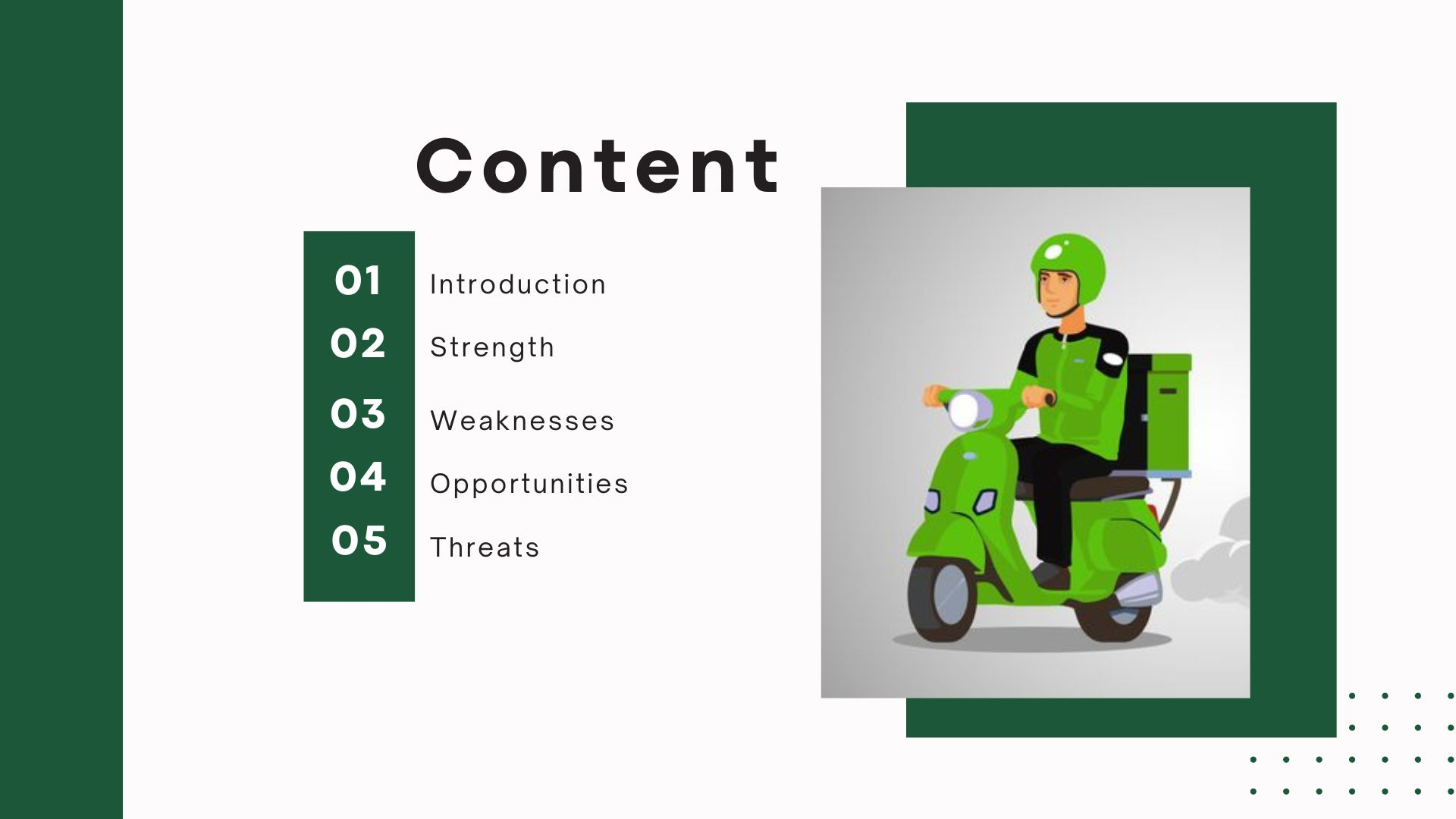 Content

01 Introduction
02 Strength
03 Weaknesses
04 Opportunities
05 Threats